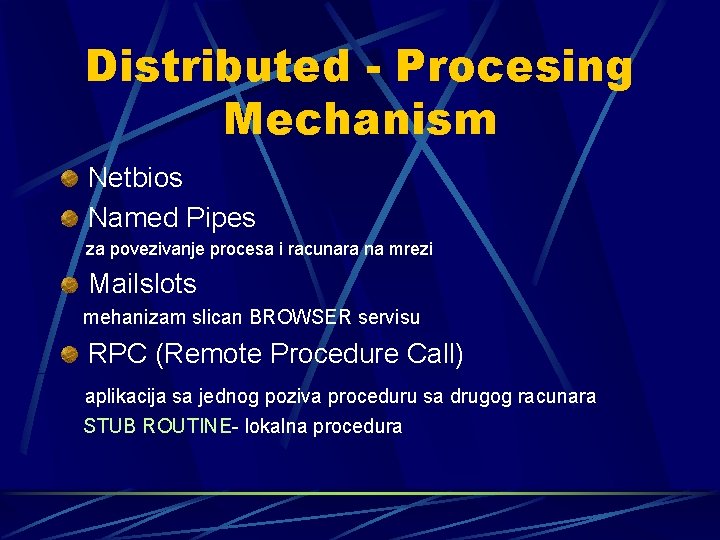 Distributed - Procesing Mechanism

Netbios

Named Pipes

za povezivanje procesa i racunara na mrezi

Mailslots

mehanizam slican BROWSER servisu

RPC (Remote Procedure Call)

aplikacija sa jednog poziva proceduru sa drugog racunara

STUB ROUTINE- lokalna procedura